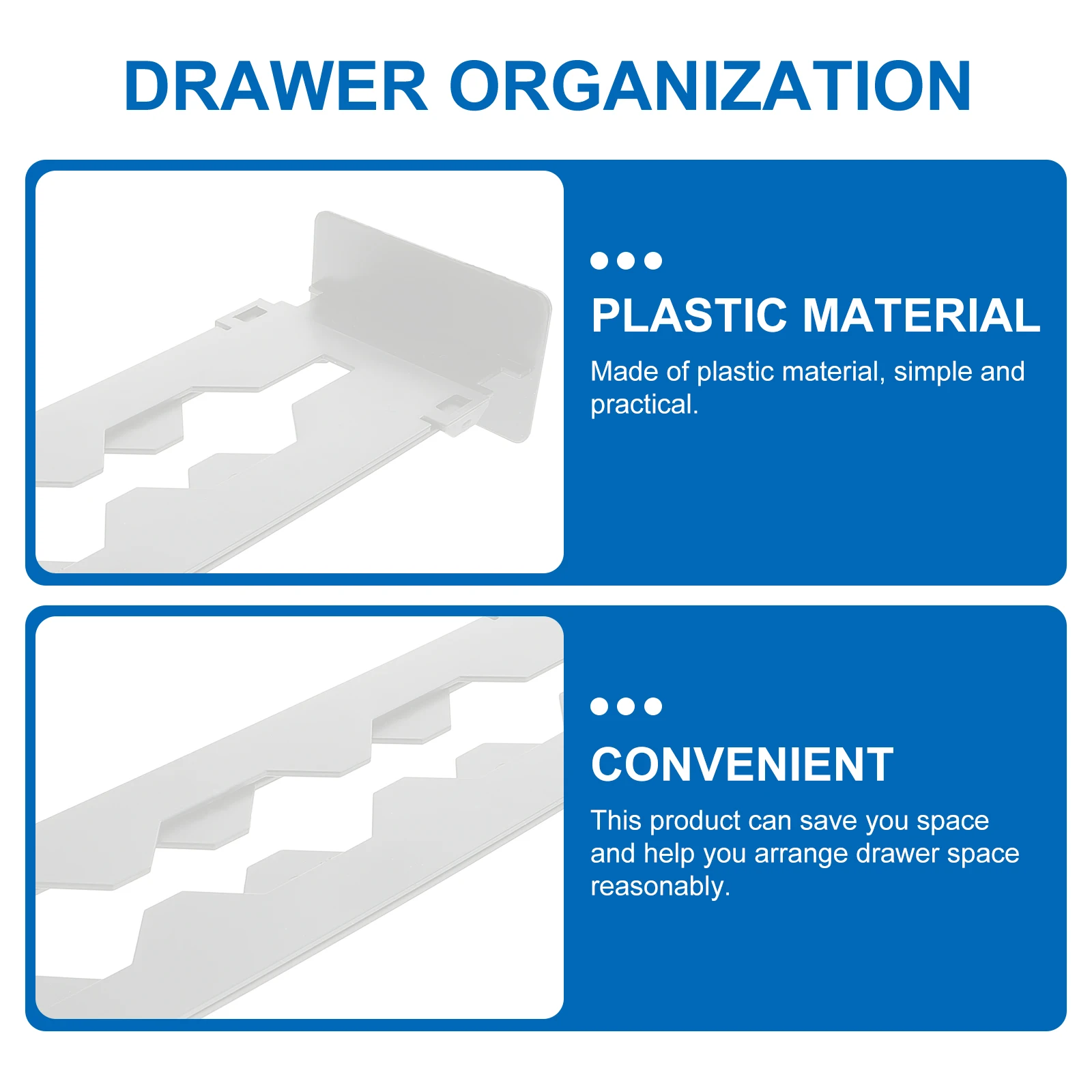 DRAWER ORGANIZATION

PLASTIC MATERIAL

Made of plastic material, simple and practical.

CONVENIENT

This product can save you space and help you arrange drawer space reasonably.